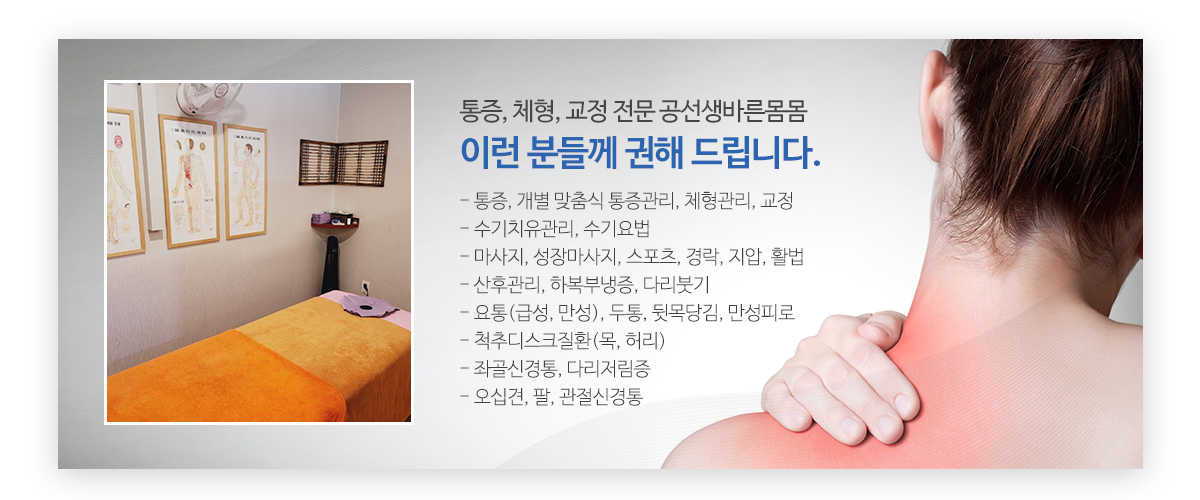 통증, 체형, 교정 전문 공선생바른몸몸
이런 분들께 권해 드립니다.

- 통증, 개별 맞춤식 통증관리, 체형관리, 교정
- 수기치유관리, 수기요법
- 마사지, 성장마사지, 스포츠, 경락, 지압, 활법
- 산후관리, 하복부냉증, 다리붓기
- 요통(급성, 만성), 두통, 뒷목당김, 만성피로
- 척추디스크질환(목, 허리)
- 좌골신경통, 다리저림증
- 오십견, 팔, 관절신경통